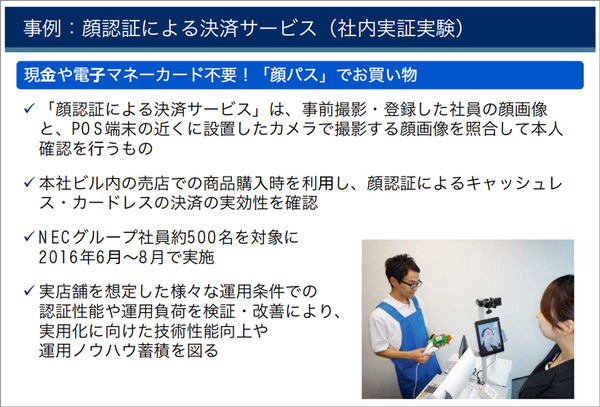 事例：顔認証による決済サービス（社内実証実験）

現金や電子マネーカード不要！「顔パス」でお買い物

✓「顔認証による決済サービス」は、事前撮影・登録した社員の顔画像と、POS端末の近くに設置したカメラで撮影する顔画像を照合して本人確認を行うもの

✓本社ビル内の売店での商品購入時を利用し、顔認証によるキャッシュレス・カードレスの決済の実効性を確認

✓NECグループ社員約500名を対象に2016年6月～8月で実施

✓実店舗を想定した様々な運用条件での認証性能や運用負荷を検証・改善により、実用化に向けた技術性能向上や運用ノウハウ蓄積を図る